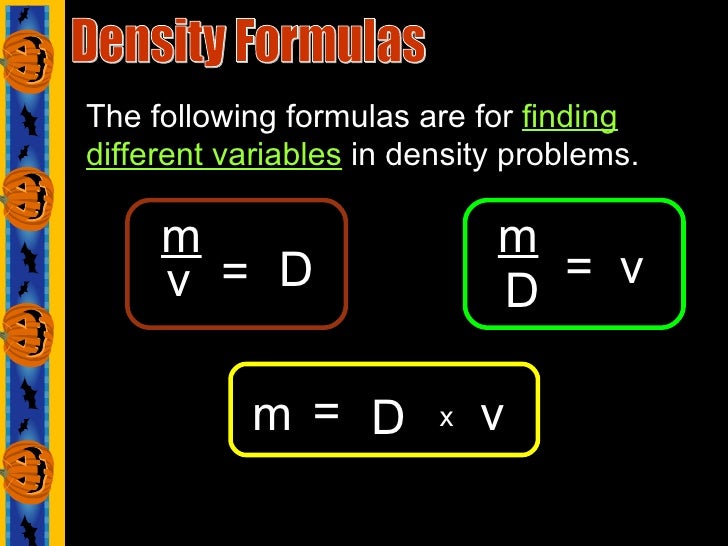 Density Formulas

The following formulas are for finding different variables in density problems.

$\frac{m}{v} = D$

$\frac{m}{D} = v$

$m = D \times v$